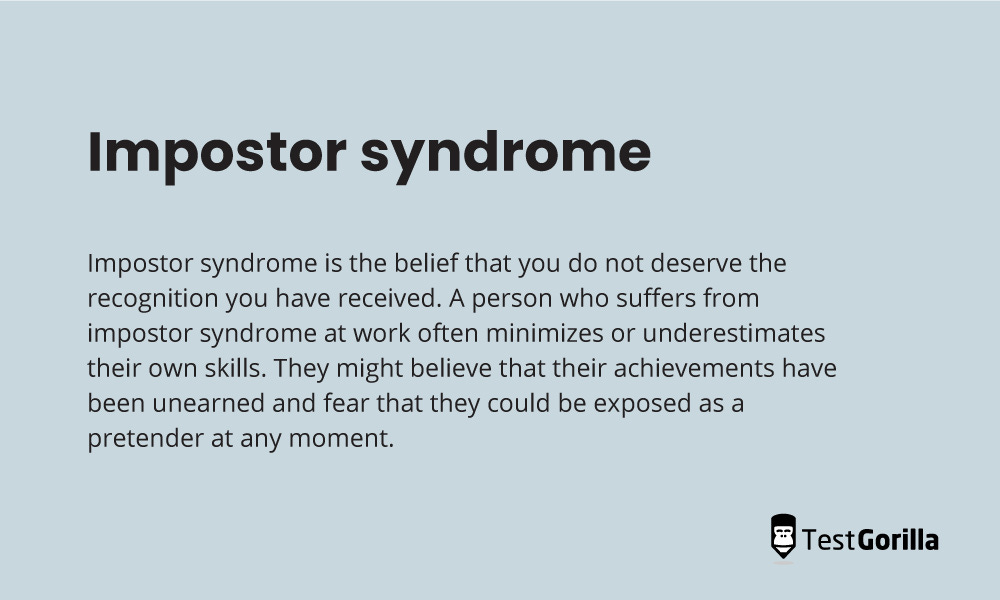 Impostor syndrome

Impostor syndrome is the belief that you do not deserve the recognition you have received. A person who suffers from impostor syndrome at work often minimizes or underestimates their own skills. They might believe that their achievements have been unearned and fear that they could be exposed as a pretender at any moment.

TestGorilla